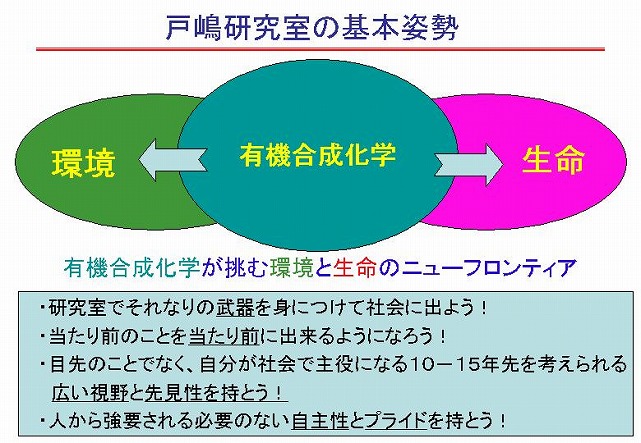 戸嶋研究室の基本姿勢

環境

有機合成化学

生命

有機合成化学が挑む環境と生命のニューフロンティア

・研究室でそれなりの武器を身につけて社会に出よう！
・当たり前のことを当たり前に出来るようになろう！
・目先のことでなく、自分が社会で主役になる10－15年先を考えられる広い視野と先見性を持とう！
・人から強要される必要のない自主性とプライドを持とう！